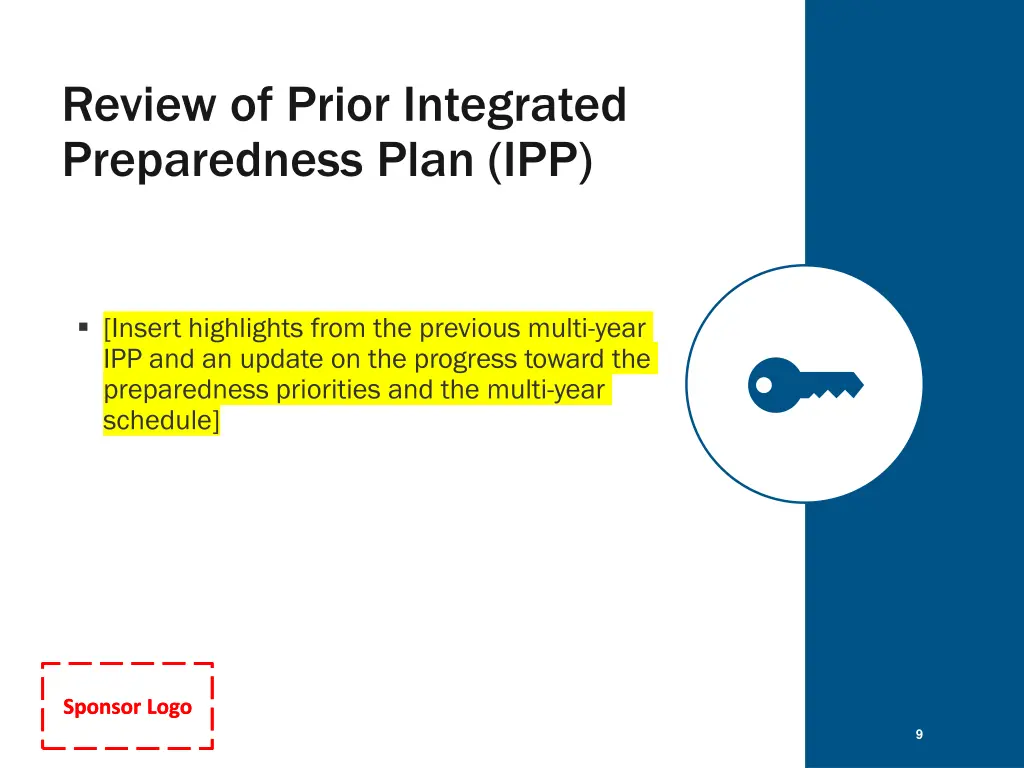 Review of Prior Integrated Preparedness Plan (IPP)

▪ [Insert highlights from the previous multi-year IPP and an update on the progress toward the preparedness priorities and the multi-year schedule]

Sponsor Logo

9